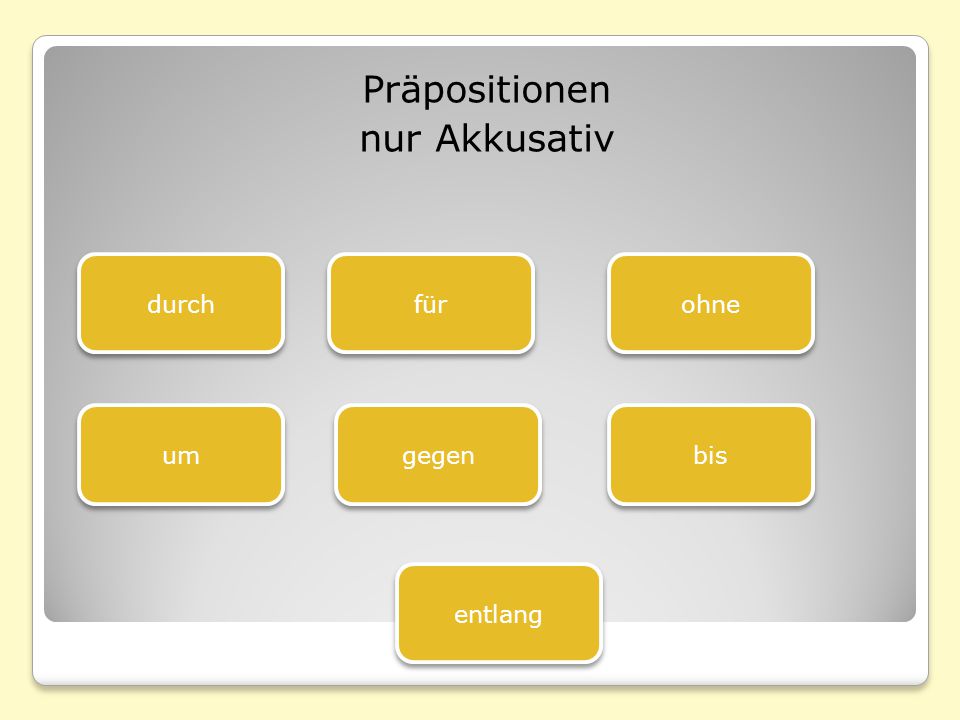 Präpositionen
nur Akkusativ

durch

für

ohne

um

gegen

bis

entlang